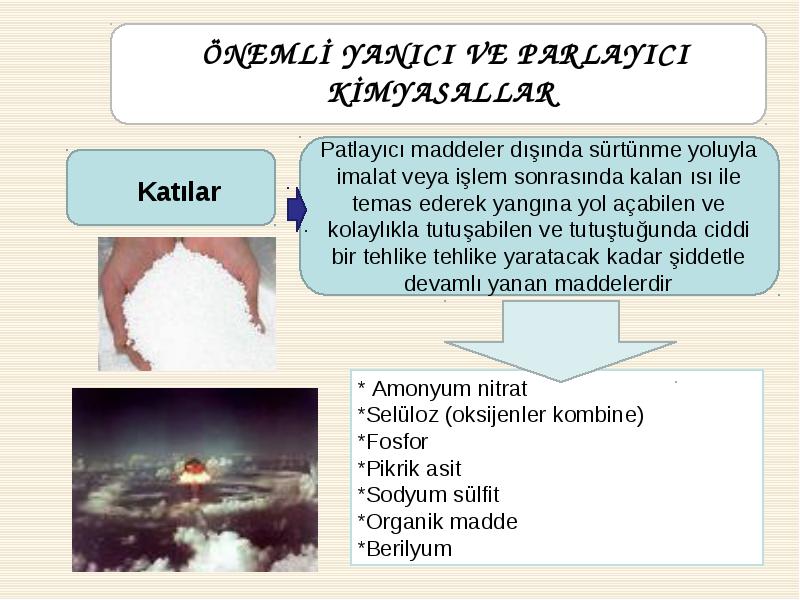 ÖNEMLİ YANICI VE PARLAYICI KİMYASALLAR

Katılar

Patlayıcı maddeler dışında sürtünme yoluyla imalat veya işlem sonrasında kalan ısı ile temas ederek yangına yol açabilen ve kolaylıkla tutuşabilen ve tutuştuğunda ciddi bir tehlike tehlike yaratacak kadar şiddetle devamlı yanan maddelerdir

* Amonyum nitrat
*Selüloz (oksijenler kombine)
*Fosfor
*Pikrik asit
*Sodyum sülfit
*Organik madde
*Berilyum